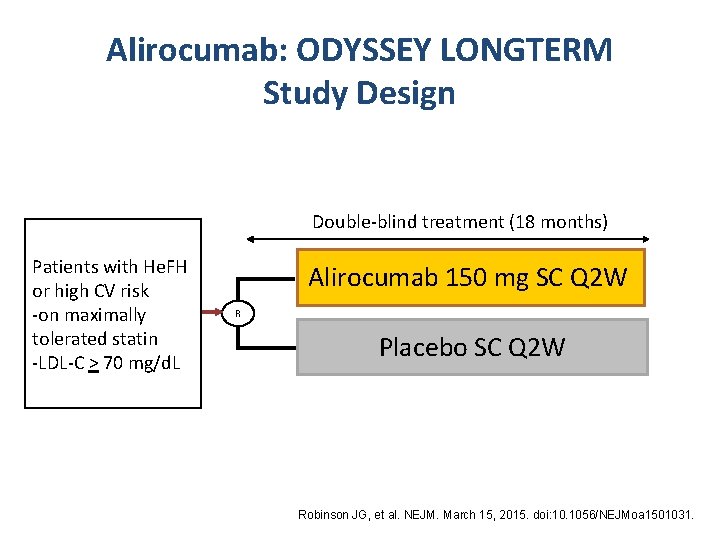 Alirocumab: ODYSSEY LONGTERM
Study Design

Patients with HeFH or high CV risk
-on maximally tolerated statin
-LDL-C $\geq$ 70 mg/dL

R

Double-blind treatment (18 months)

Alirocumab 150 mg SC Q2W

Placebo SC Q2W

Robinson JG, et al. NEJM. March 15, 2015. doi:10.1056/NEJMoa1501031.